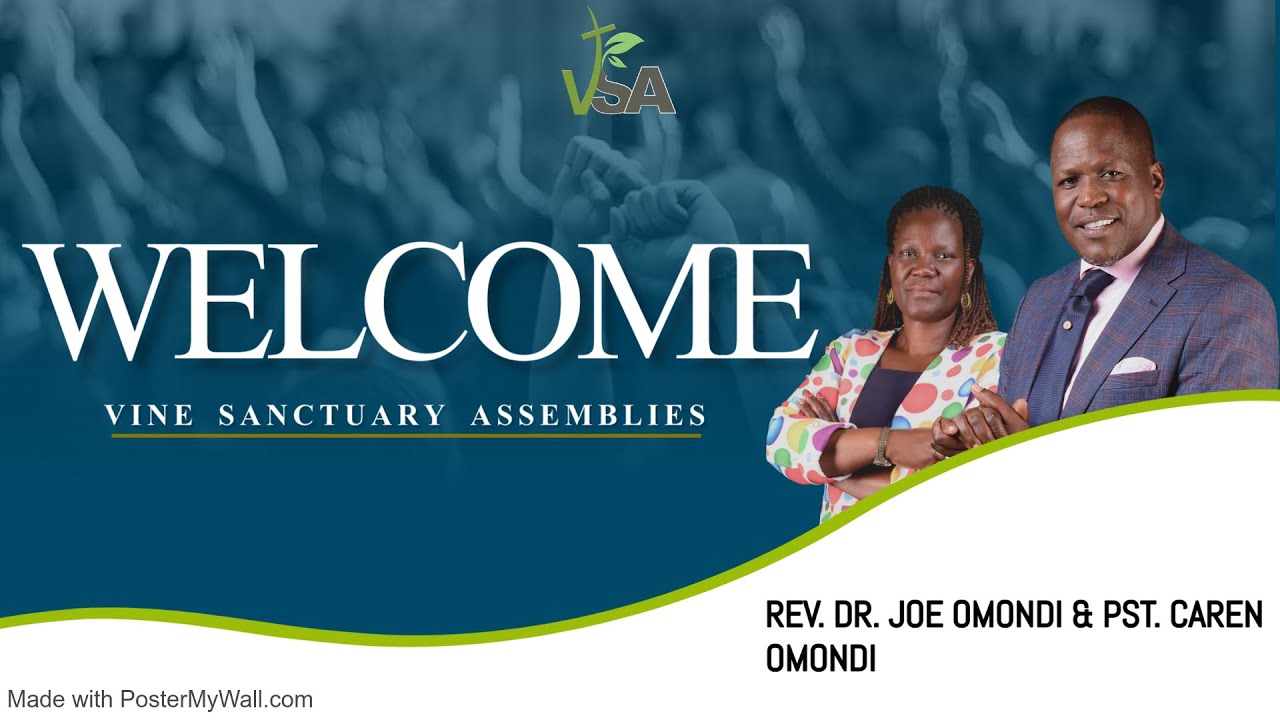 VSA

WELCOME

VINE SANCTUARY ASSEMBLIES

REV. DR. JOE OMONDI & PST. CAREN OMONDI

Made with PosterMyWall.com